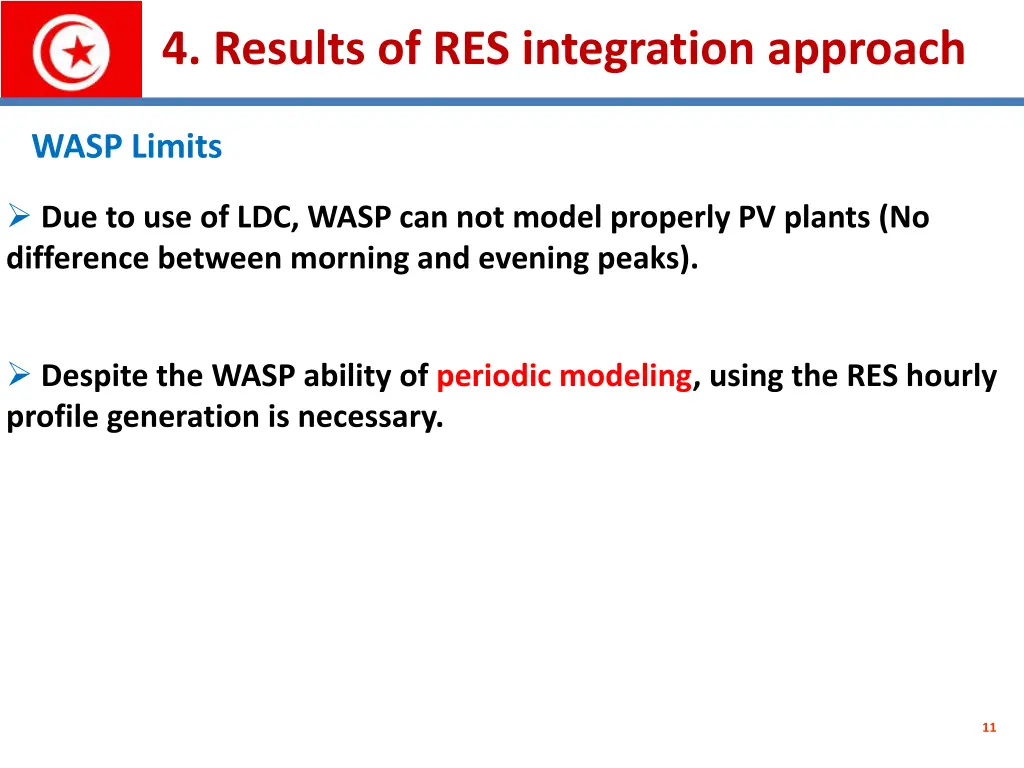 4. Results of RES integration approach

WASP Limits

➢ Due to use of LDC, WASP can not model properly PV plants (No difference between morning and evening peaks).

➢ Despite the WASP ability of periodic modeling, using the RES hourly profile generation is necessary.

11